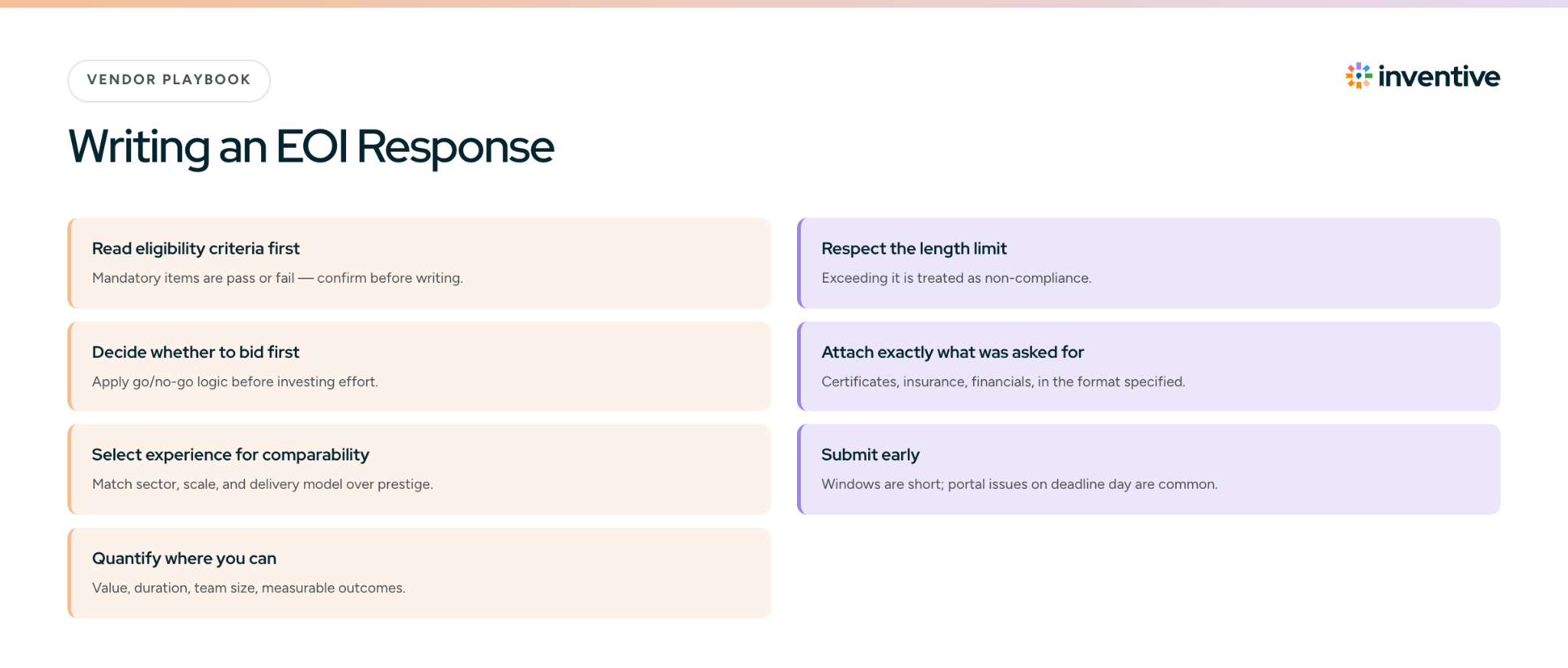 VENDOR PLAYBOOK

inventive

Writing an EOI Response

Read eligibility criteria first

Mandatory items are pass or fail — confirm before writing.

Decide whether to bid first

Apply go/no-go logic before investing effort.

Select experience for comparability

Match sector, scale, and delivery model over prestige.

Quantify where you can

Value, duration, team size, measurable outcomes.

Respect the length limit

Exceeding it is treated as non-compliance.

Attach exactly what was asked for

Certificates, insurance, financials, in the format specified.

Submit early

Windows are short; portal issues on deadline day are common.